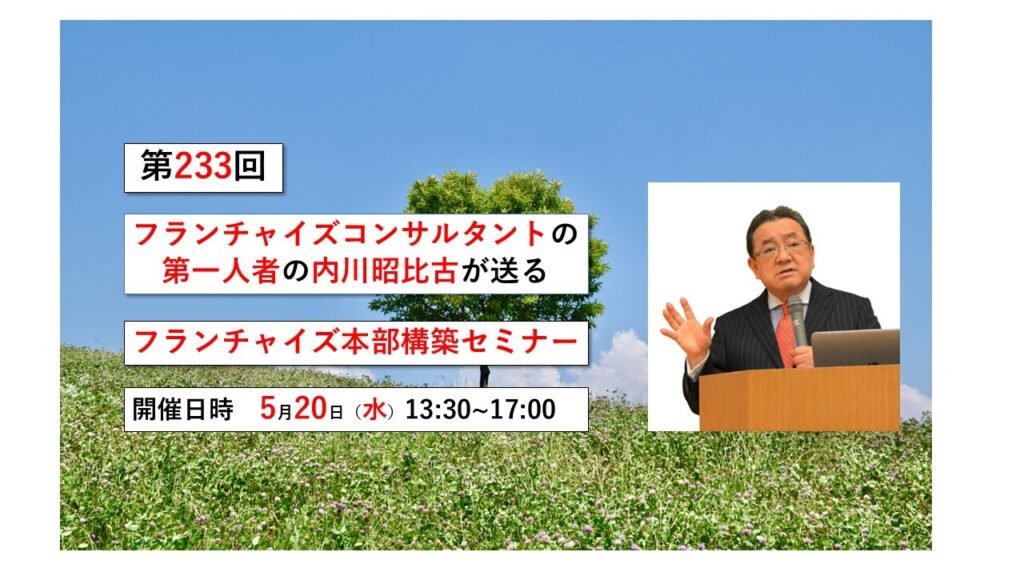 第233回

フランチャイズコンサルタントの第一人者の内川昭比古が送る

フランチャイズ本部構築セミナー

開催日時　5月20日（水）13:30~17:00